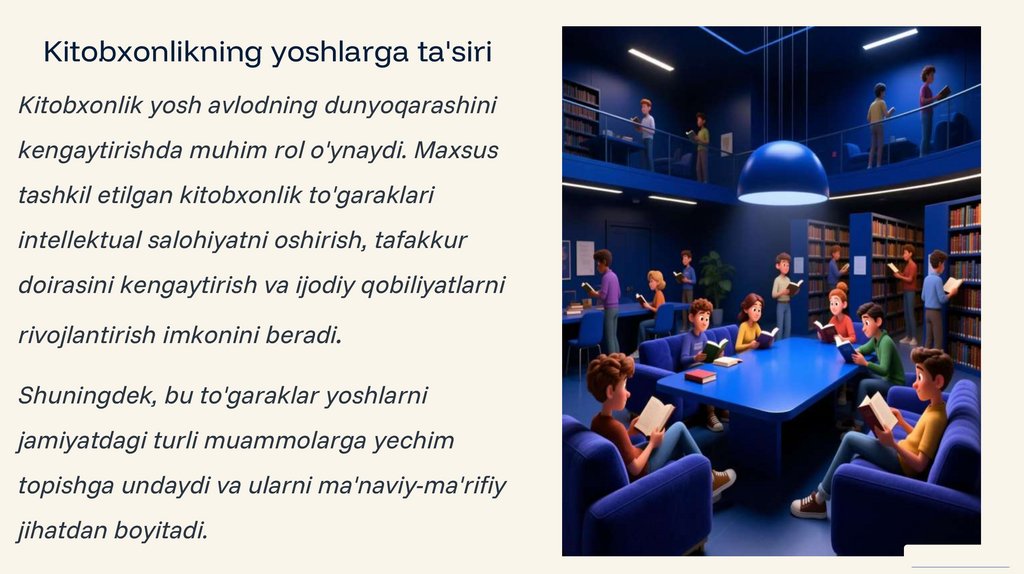 Kitobxonlikning yoshlarga ta'siri

Kitobxonlik yosh avlodning dunyoqarashini kengaytirishda muhim rol o'ynaydi. Maxsus tashkil etilgan kitobxonlik to'garaklari intellektual salohiyatni oshirish, tafakkur doirasini kengaytirish va ijodiy qobiliyatlarni rivojlantirish imkonini beradi.

Shuningdek, bu to'garaklar yoshlarni jamiyatdagi turli muammolarga yechim topishga undaydi va ularni ma'naviy-ma'rifiy jihatdan boyitadi.